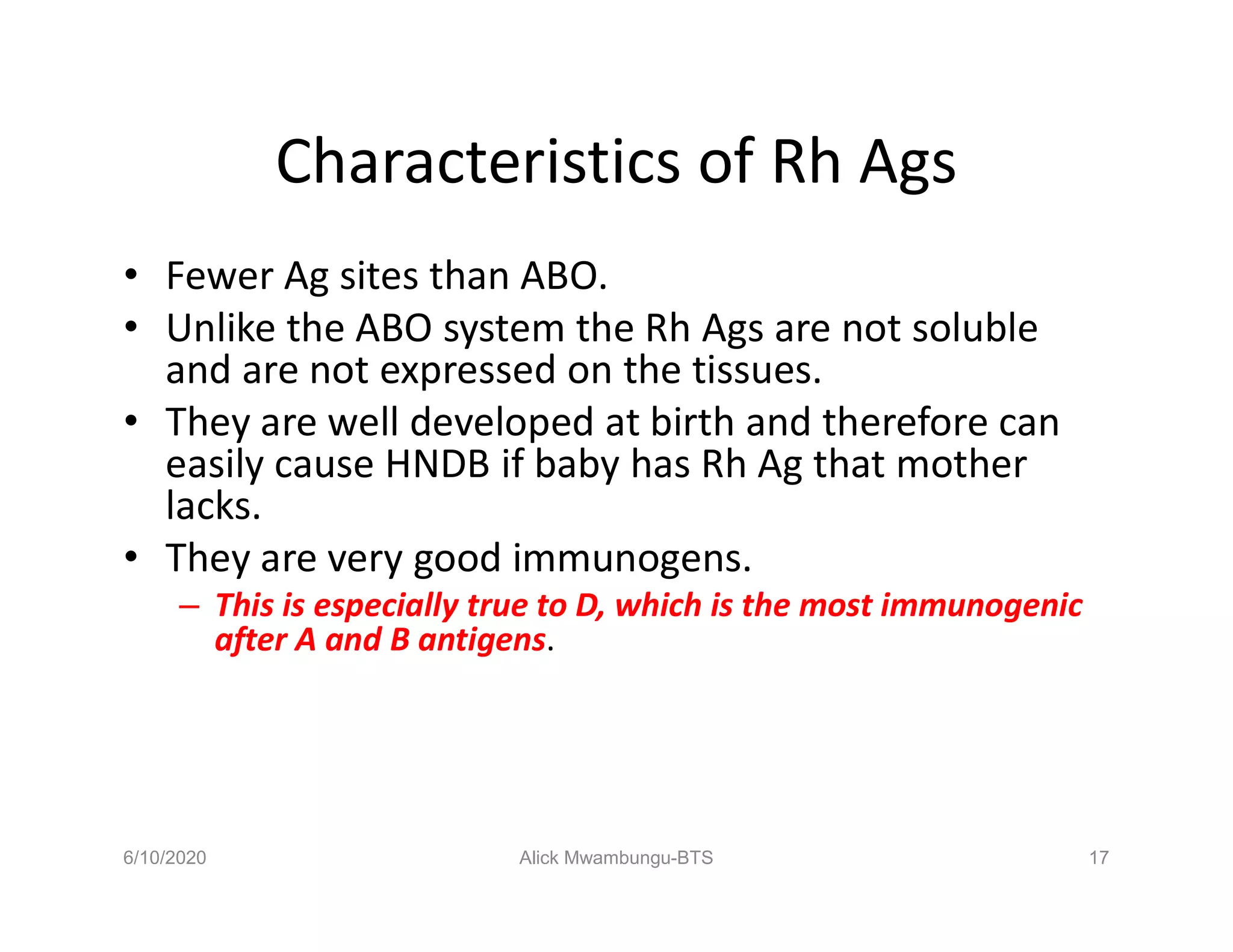 Characteristics of Rh Ags

• Fewer Ag sites than ABO.
• Unlike the ABO system the Rh Ags are not soluble and are not expressed on the tissues.
• They are well developed at birth and therefore can easily cause HNDB if baby has Rh Ag that mother lacks.
• They are very good immunogens.
  – This is especially true to D, which is the most immunogenic after A and B antigens.

6/10/2020
Alick Mwambungu-BTS
17